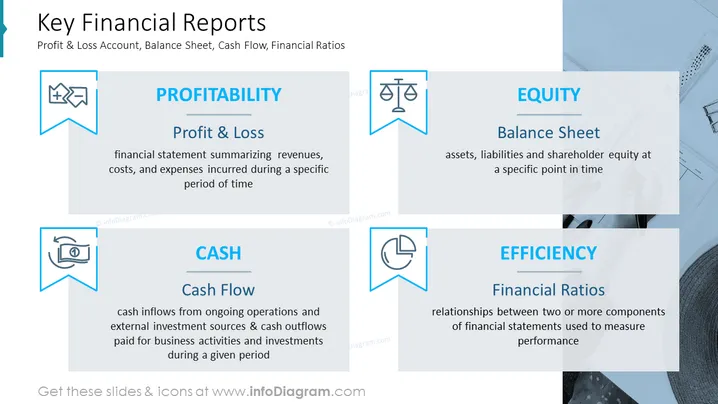 Key Financial Reports
Profit & Loss Account, Balance Sheet, Cash Flow, Financial Ratios

PROFITABILITY
Profit & Loss
financial statement summarizing revenues, costs, and expenses incurred during a specific period of time

EQUITY
Balance Sheet
assets, liabilities and shareholder equity at a specific point in time

CASH
Cash Flow
cash inflows from ongoing operations and external investment sources & cash outflows paid for business activities and investments during a given period

EFFICIENCY
Financial Ratios
relationships between two or more components of financial statements used to measure performance

Get these slides & icons at www.infoDiagram.com